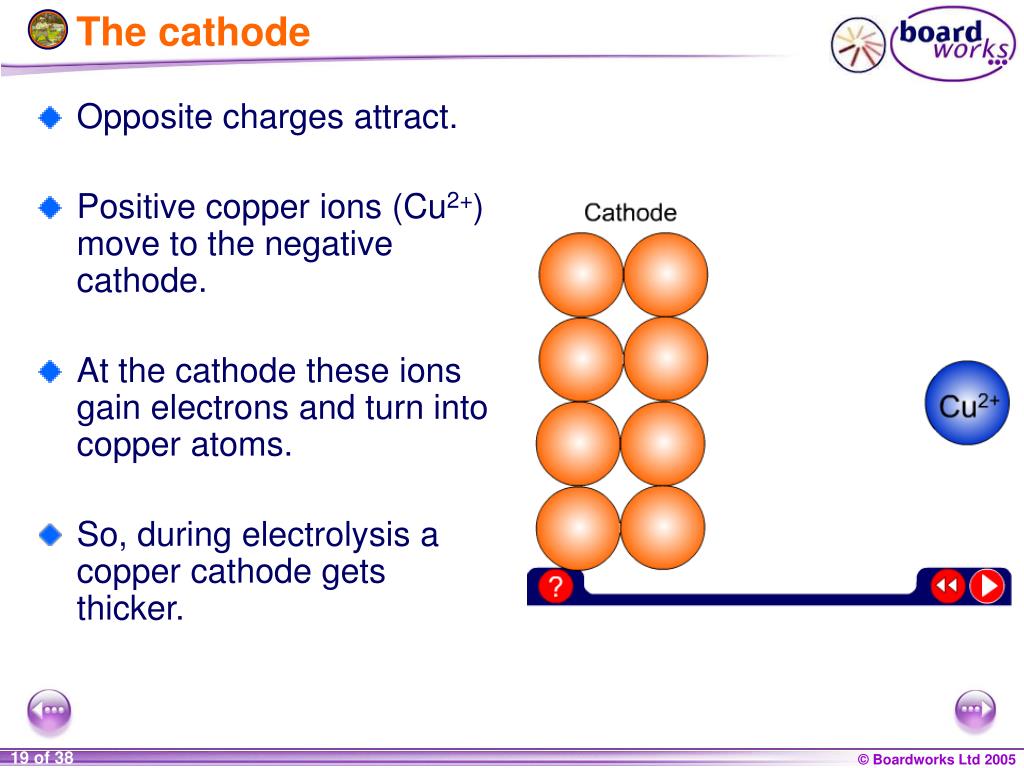 The cathode

board works

Opposite charges attract.

Positive copper ions ($Cu^{2+}$) move to the negative cathode.

At the cathode these ions gain electrons and turn into copper atoms.

So, during electrolysis a copper cathode gets thicker.

Cathode

$Cu^{2+}$

?

19 of 38

© Boardworks Ltd 2005